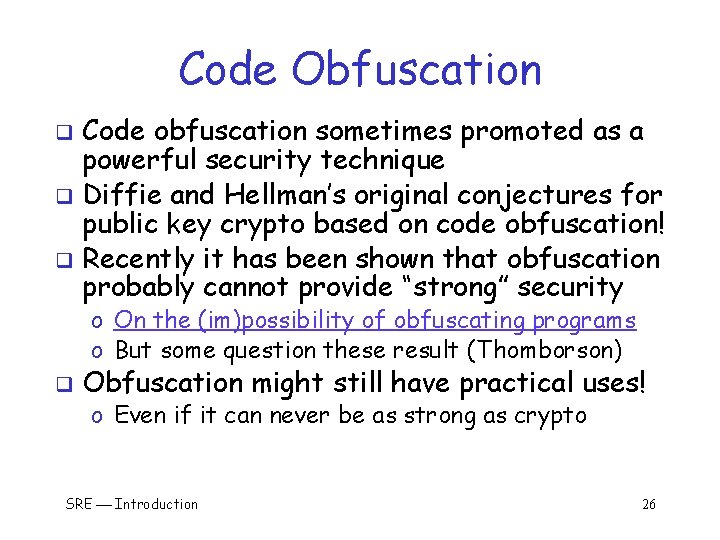 Code Obfuscation

❑ Code obfuscation sometimes promoted as a powerful security technique
❑ Diffie and Hellman's original conjectures for public key crypto based on code obfuscation!
❑ Recently it has been shown that obfuscation probably cannot provide "strong" security
o On the (im)possibility of obfuscating programs
o But some question these result (Thomborson)
❑ Obfuscation might still have practical uses!
o Even if it can never be as strong as crypto

SRE — Introduction

26